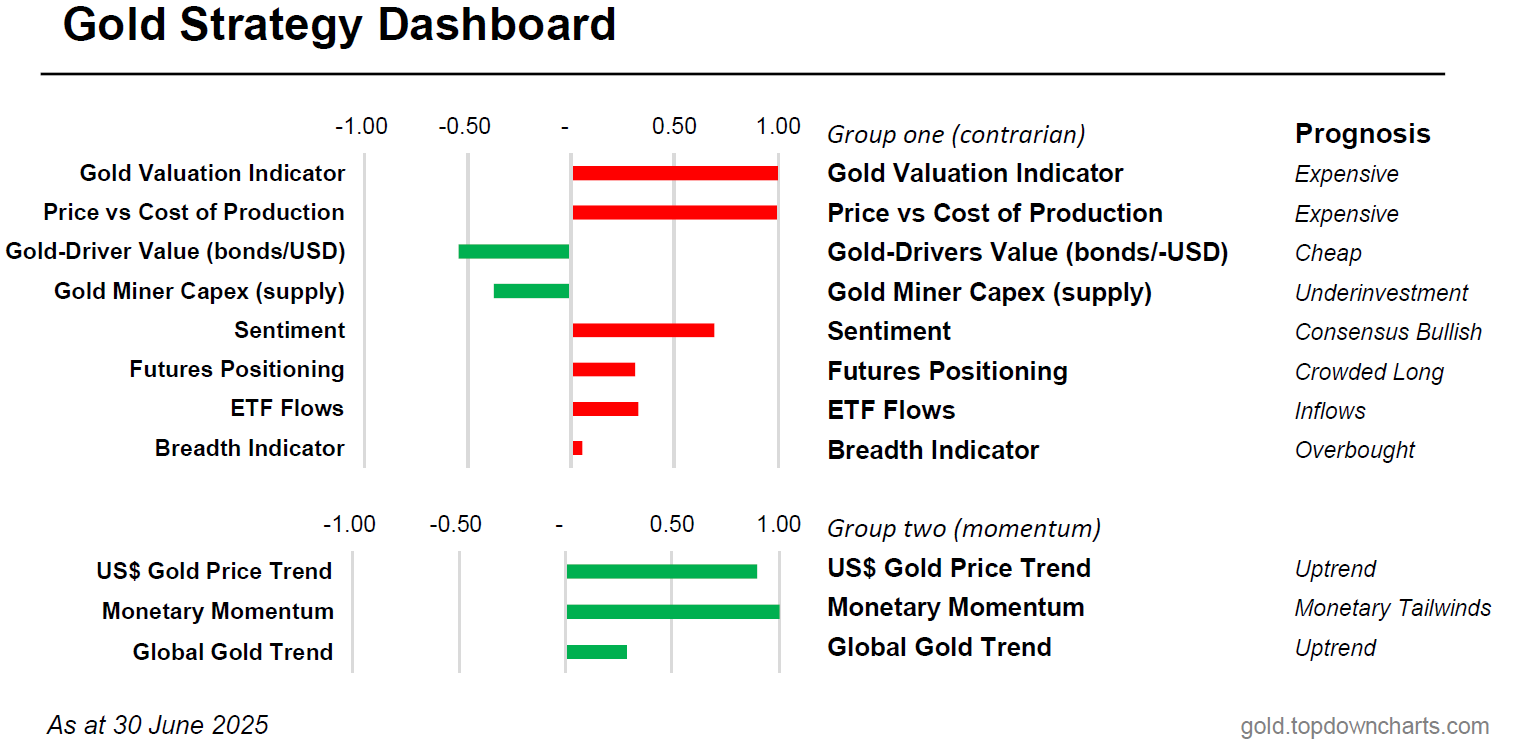 Gold Strategy Dashboard

-1.00 -0.50 - 0.50 1.00

Gold Valuation Indicator
Price vs Cost of Production
Gold-Driver Value (bonds/USD)
Gold Miner Capex (supply)
Sentiment
Futures Positioning
ETF Flows
Breadth Indicator

| Group one (contrarian) | Prognosis |
|---|---|
| Gold Valuation Indicator | Expensive |
| Price vs Cost of Production | Expensive |
| Gold-Drivers Value (bonds/-USD) | Cheap |
| Gold Miner Capex (supply) | Underinvestment |
| Sentiment | Consensus Bullish |
| Futures Positioning | Crowded Long |
| ETF Flows | Inflows |
| Breadth Indicator | Overbought |

-1.00 -0.50 - 0.50 1.00

US$ Gold Price Trend
Monetary Momentum
Global Gold Trend

| Group two (momentum) | |
|---|---|
| US$ Gold Price Trend | Uptrend |
| Monetary Momentum | Monetary Tailwinds |
| Global Gold Trend | Uptrend |

As at 30 June 2025

gold.topdowncharts.com